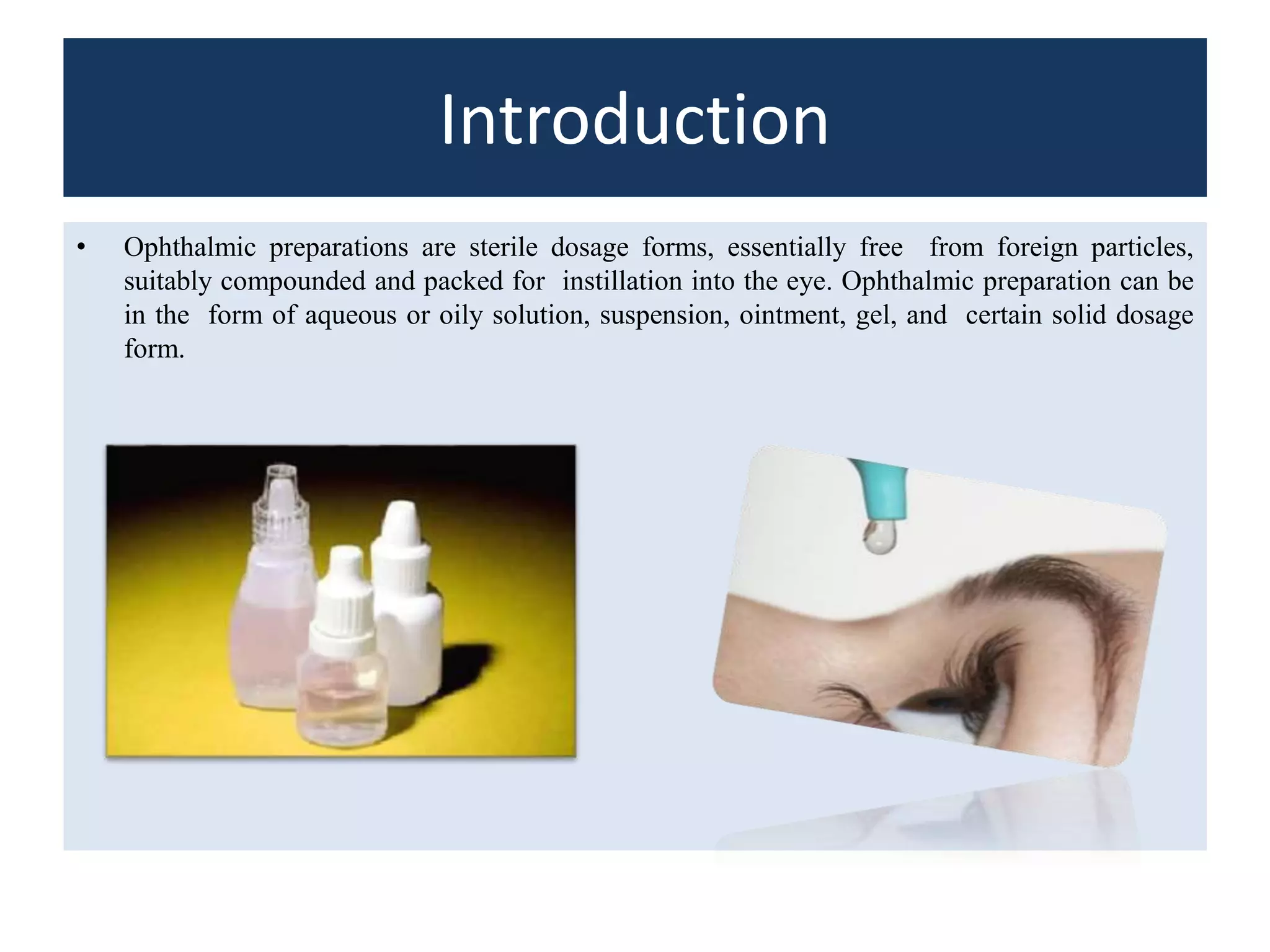 Introduction

• Ophthalmic preparations are sterile dosage forms, essentially free from foreign particles, suitably compounded and packed for instillation into the eye. Ophthalmic preparation can be in the form of aqueous or oily solution, suspension, ointment, gel, and certain solid dosage form.